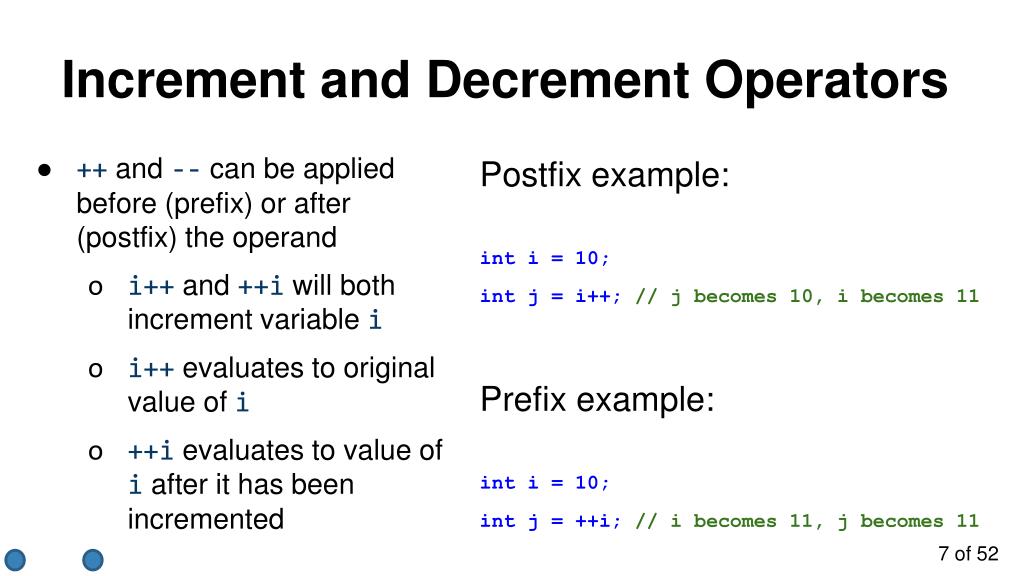 Increment and Decrement Operators

● ++ and -- can be applied before (prefix) or after (postfix) the operand

o i++ and ++i will both increment variable i

o i++ evaluates to original value of i

o ++i evaluates to value of i after it has been incremented

Postfix example:

int i = 10;

int j = i++; // j becomes 10, i becomes 11

Prefix example:

int i = 10;

int j = ++i; // i becomes 11, j becomes 11

7 of 52